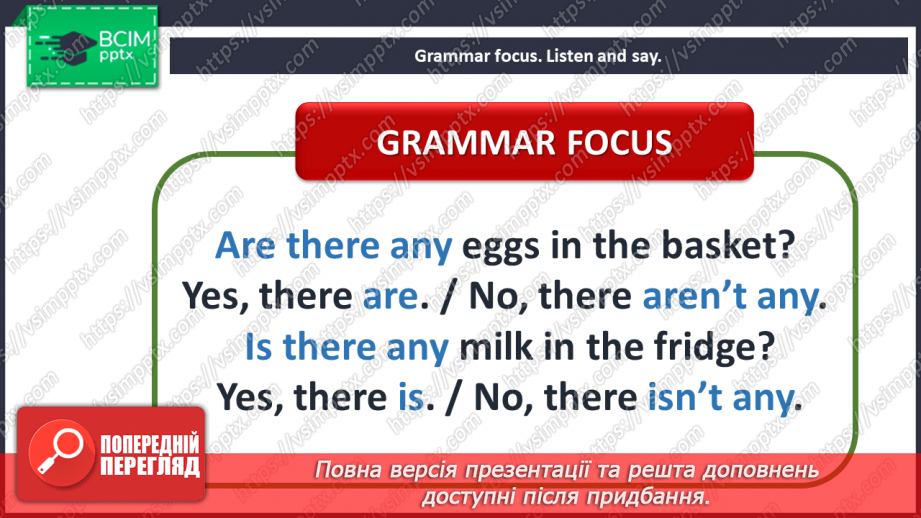 ВСІМ pptx

Grammar focus. Listen and say.

GRAMMAR FOCUS

Are there any eggs in the basket?
Yes, there are. / No, there aren't any.
Is there any milk in the fridge?
Yes, there is. / No, there isn't any.

ПОПЕРЕДНІЙ ПЕРЕГЛЯД

Повна версія презентації та решта доповнень доступні після придбання.

https://vsimpptx.com